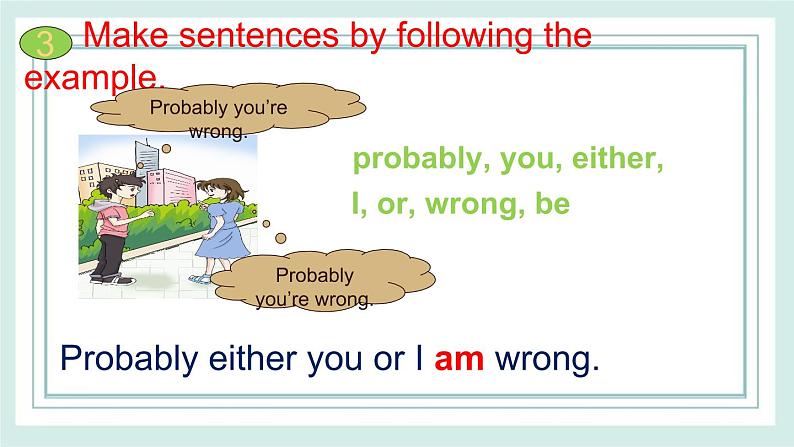 3 Make sentences by following the example.

Probably you're wrong.

probably, you, either, I, or, wrong, be

Probably you're wrong.

Probably either you or I am wrong.